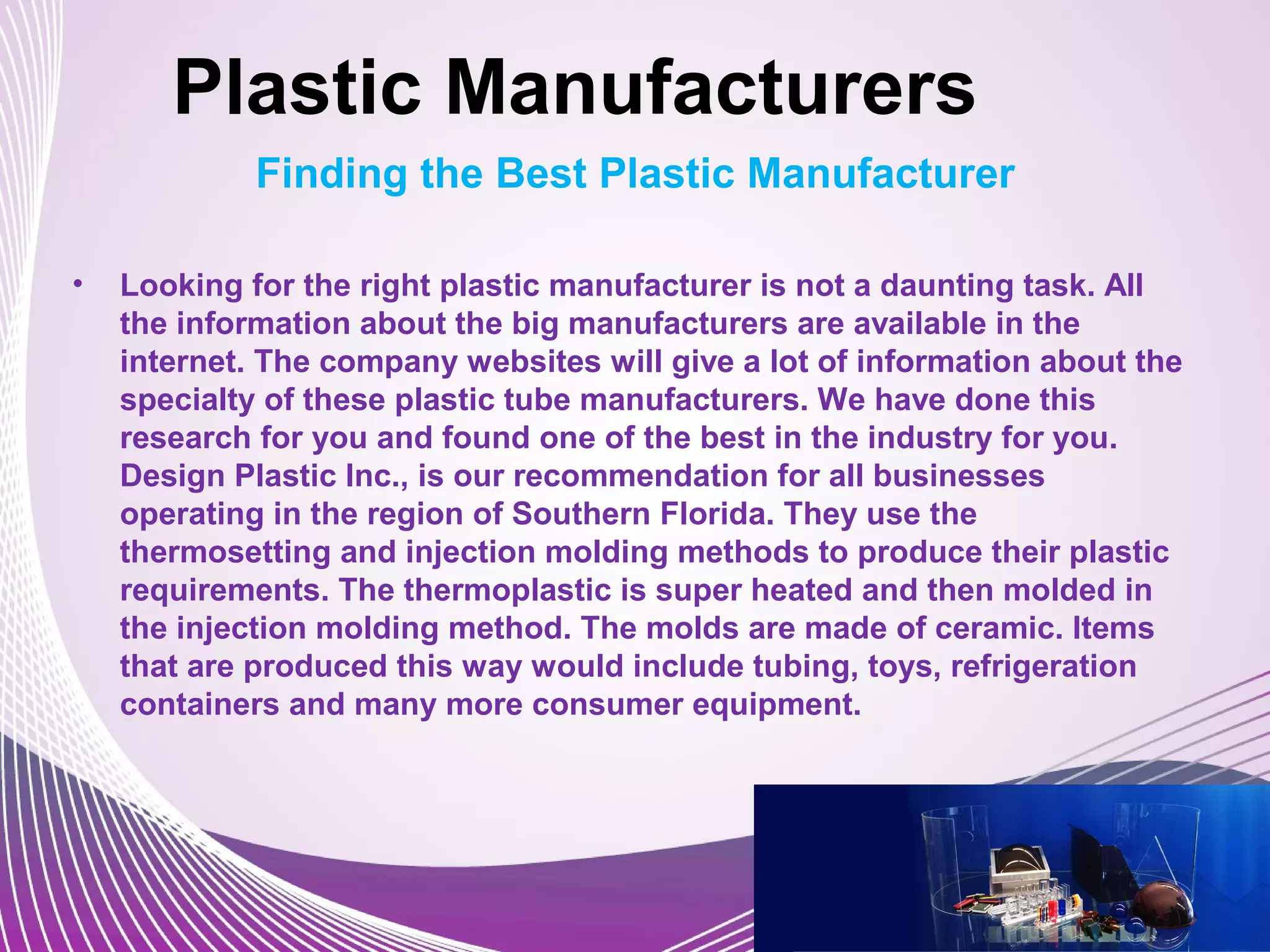 Plastic Manufacturers

Finding the Best Plastic Manufacturer

• Looking for the right plastic manufacturer is not a daunting task. All the information about the big manufacturers are available in the internet. The company websites will give a lot of information about the specialty of these plastic tube manufacturers. We have done this research for you and found one of the best in the industry for you. Design Plastic Inc., is our recommendation for all businesses operating in the region of Southern Florida. They use the thermosetting and injection molding methods to produce their plastic requirements. The thermoplastic is super heated and then molded in the injection molding method. The molds are made of ceramic. Items that are produced this way would include tubing, toys, refrigeration containers and many more consumer equipment.